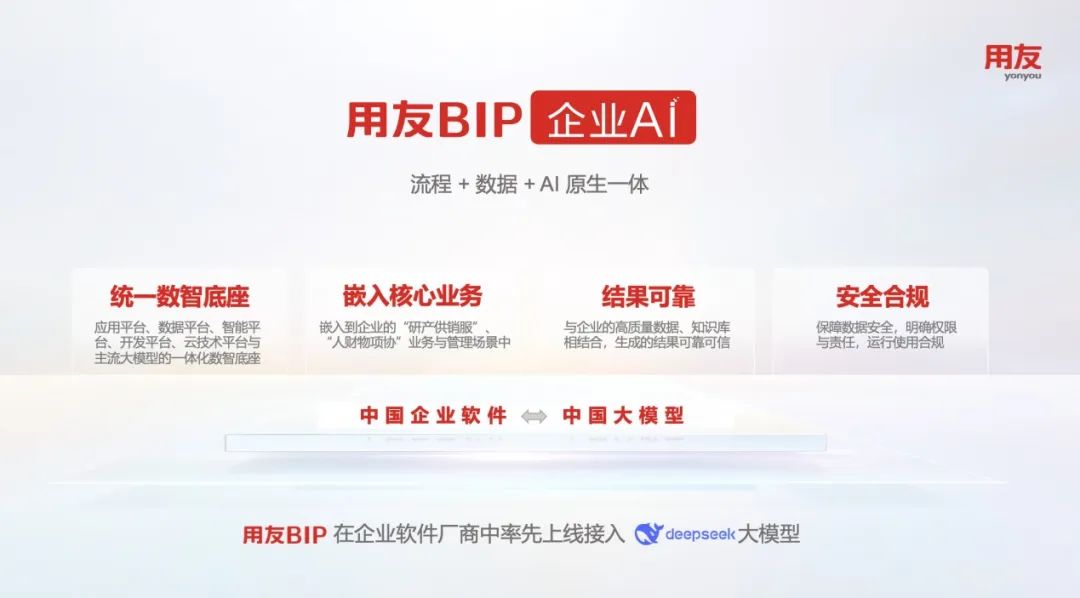 用友
yonyou

用友BIP 企业AI

流程 + 数据 + AI 原生一体

统一数智底座
应用平台、数据平台、智能平台、开发平台、云技术平台与主流大模型的一体化数智底座

嵌入核心业务
嵌入到企业的“研产供销服”、“人财物项协”业务与管理场景中

结果可靠
与企业的高质量数据、知识库相结合，生成的结果可靠可信

安全合规
保障数据安全，明确权限与责任，运行使用合规

中国企业软件 ⟺ 中国大模型

用友BIP 在企业软件厂商中率先上线接入 deepseek 大模型